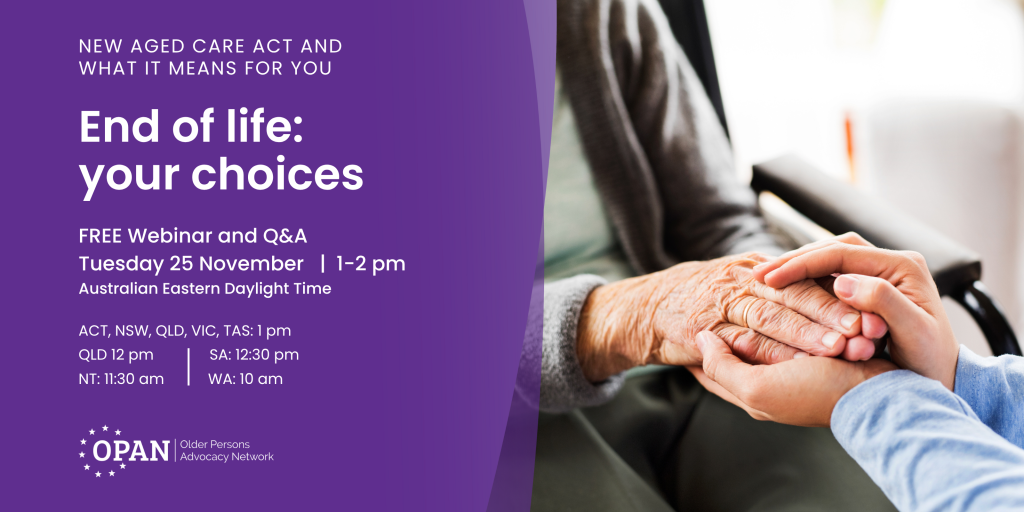 NEW AGED CARE ACT AND WHAT IT MEANS FOR YOU

End of life: your choices

FREE Webinar and Q&A
Tuesday 25 November | 1-2 pm
Australian Eastern Daylight Time

ACT, NSW, QLD, VIC, TAS: 1 pm
QLD 12 pm | SA: 12:30 pm
NT: 11:30 am | WA: 10 am

OPAN | Older Persons Advocacy Network